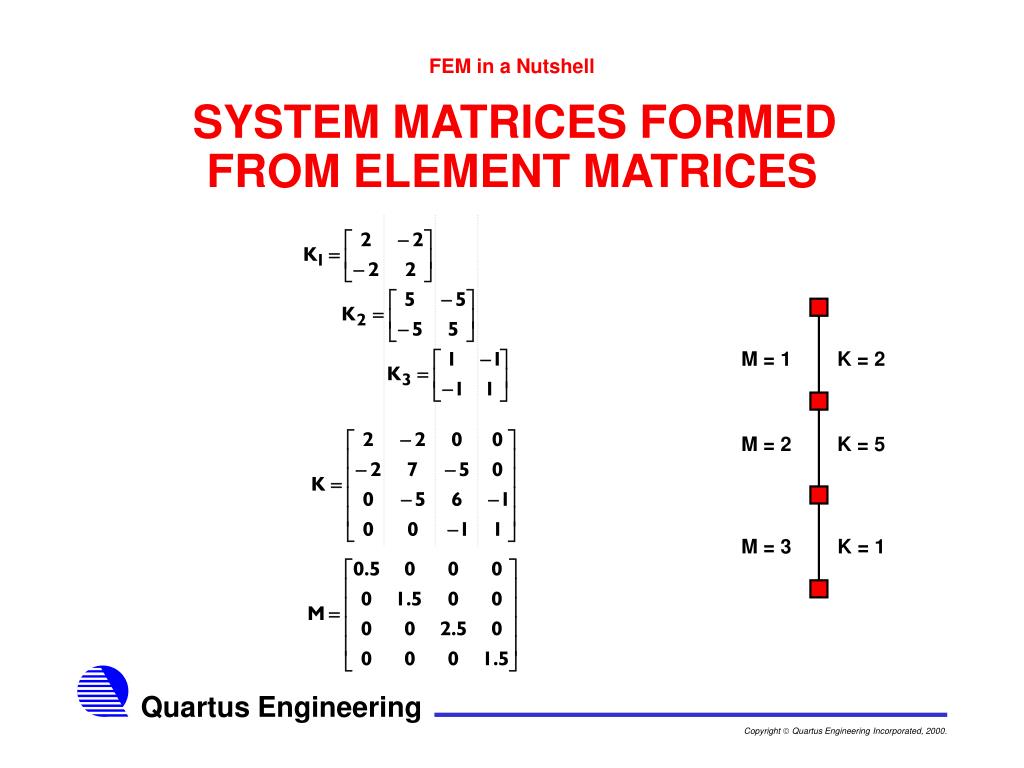 FEM in a Nutshell

SYSTEM MATRICES FORMED FROM ELEMENT MATRICES

$K_1 = \begin{bmatrix} 2 & -2 \\ -2 & 2 \end{bmatrix}$

$K_2 = \begin{bmatrix} 5 & -5 \\ -5 & 5 \end{bmatrix}$

$K_3 = \begin{bmatrix} 1 & -1 \\ -1 & 1 \end{bmatrix}$

$K = \begin{bmatrix} 2 & -2 & 0 & 0 \\ -2 & 7 & -5 & 0 \\ 0 & -5 & 6 & -1 \\ 0 & 0 & -1 & 1 \end{bmatrix}$

$M = \begin{bmatrix} 0.5 & 0 & 0 & 0 \\ 0 & 1.5 & 0 & 0 \\ 0 & 0 & 2.5 & 0 \\ 0 & 0 & 0 & 1.5 \end{bmatrix}$

M = 1 K = 2

M = 2 K = 5

M = 3 K = 1

Quartus Engineering

Copyright © Quartus Engineering Incorporated, 2000.